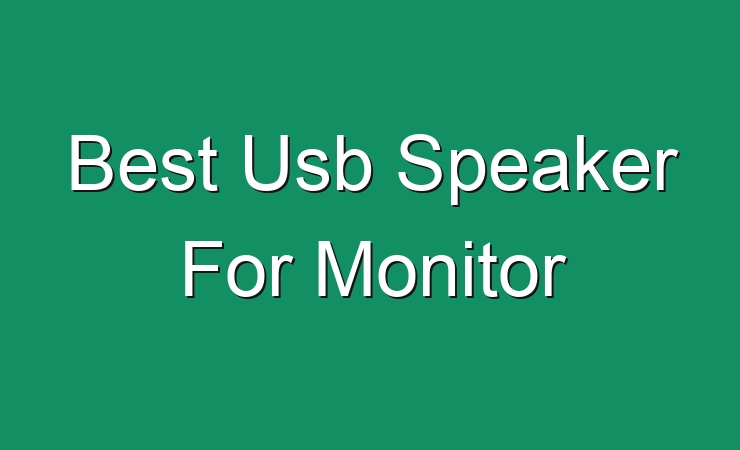 Best Usb Speaker For Monitor